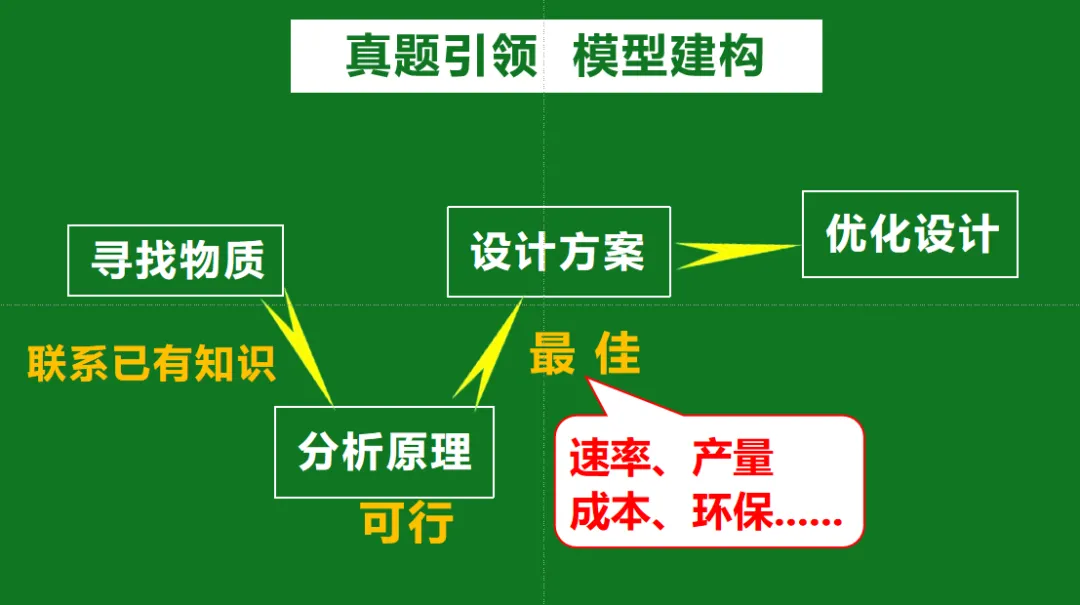 真题引领　模型建构

寻找物质

联系已有知识

分析原理

可行

设计方案

最 佳

速率、产量
成本、环保……

优化设计